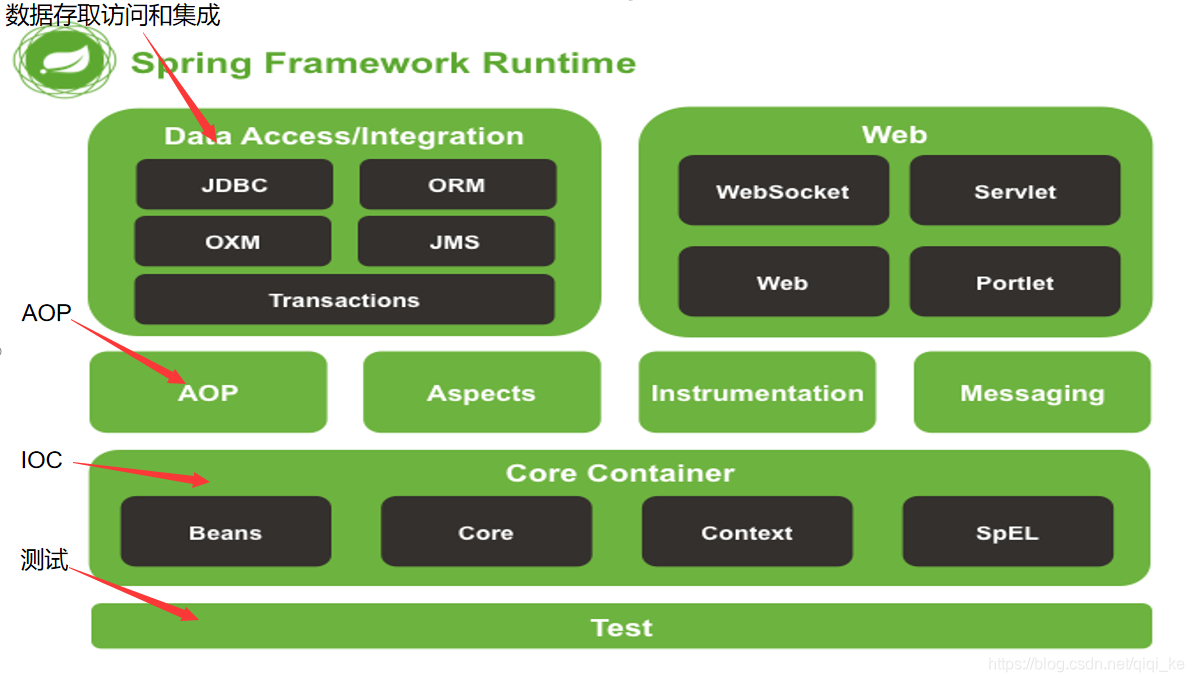 数据存取访问和集成

Spring Framework Runtime

Data Access/Integration

JDBC

ORM

OXM

JMS

Transactions

Web

WebSocket

Servlet

Web

Portlet

AOP

AOP

Aspects

Instrumentation

Messaging

IOC

Core Container

Beans

Core

Context

SpEL

测试

Test

https://blog.csdn.net/qiqi_ke